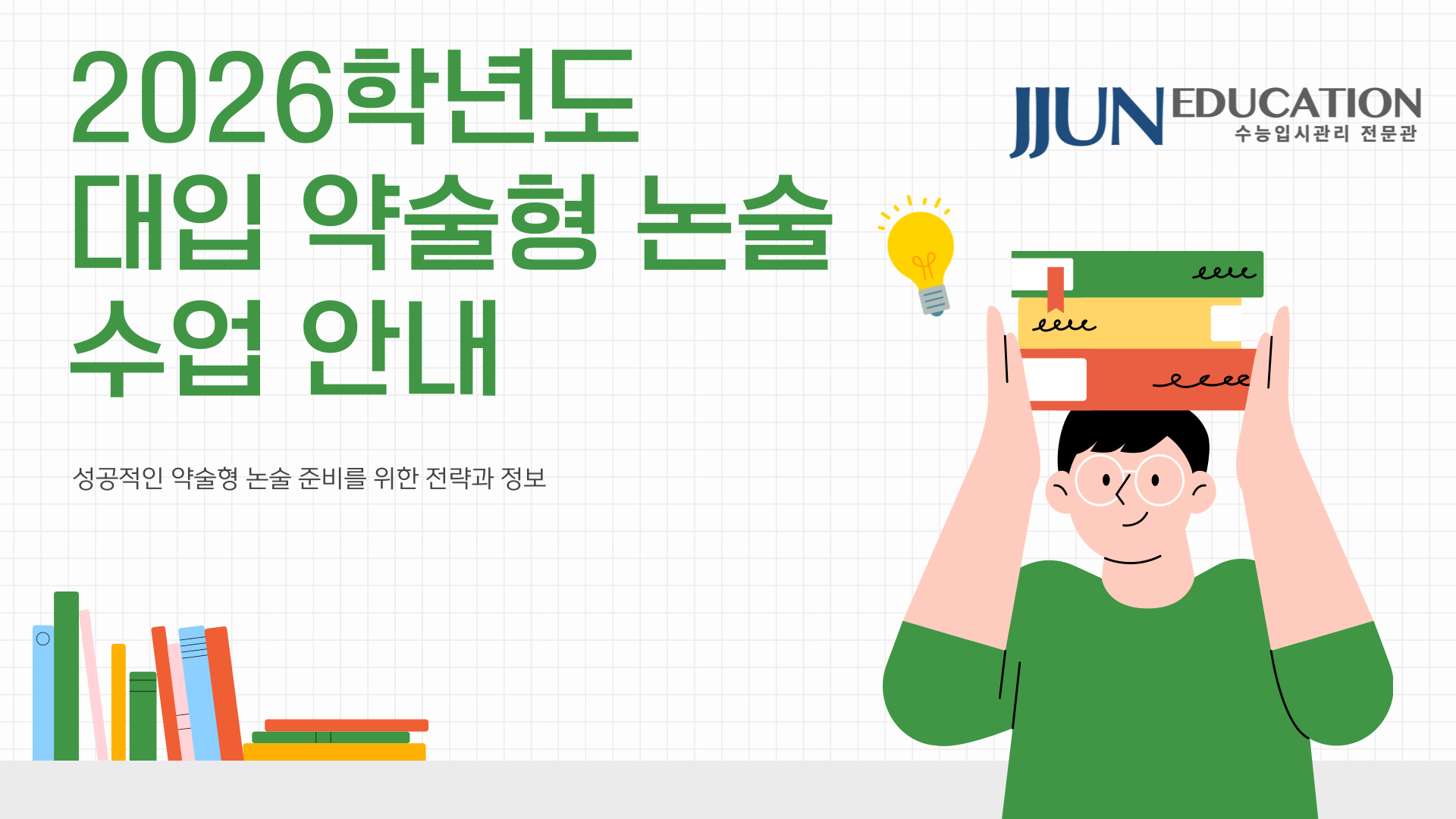 2026학년도
대입 약술형 논술
수업 안내

JJUN EDUCATION
수능입시관리 전문관

성공적인 약술형 논술 준비를 위한 전략과 정보